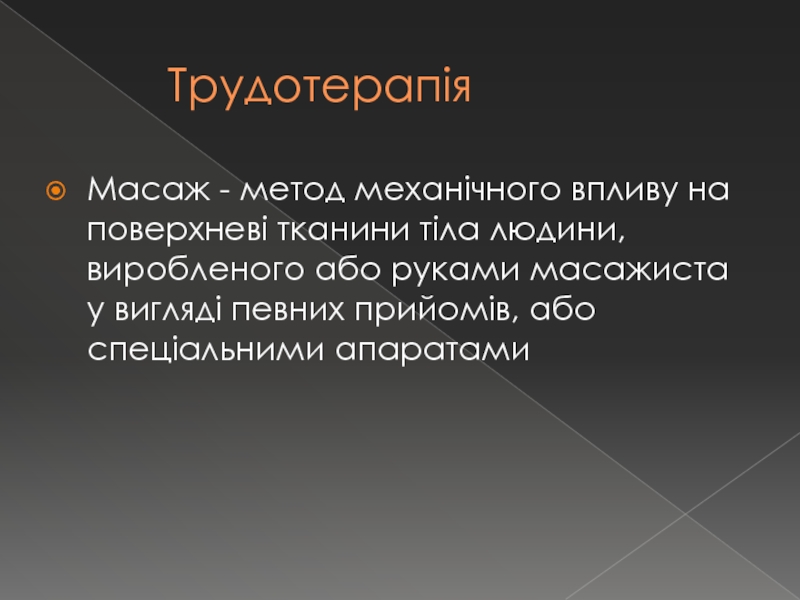 Трудотерапія

Масаж - метод механічного впливу на поверхневі тканини тіла людини, виробленого або руками масажиста у вигляді певних прийомів, або спеціальними апаратами